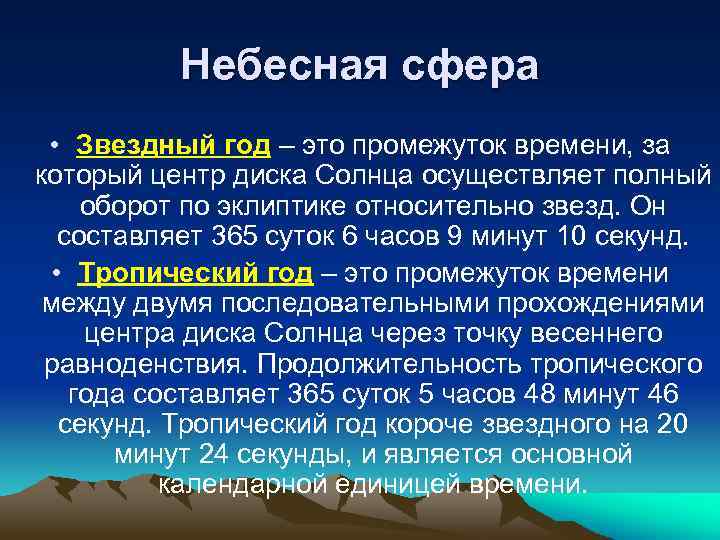 Небесная сфера

• Звездный год – это промежуток времени, за который центр диска Солнца осуществляет полный оборот по эклиптике относительно звезд. Он составляет 365 суток 6 часов 9 минут 10 секунд.

• Тропический год – это промежуток времени между двумя последовательными прохождениями центра диска Солнца через точку весеннего равноденствия. Продолжительность тропического года составляет 365 суток 5 часов 48 минут 46 секунд. Тропический год короче звездного на 20 минут 24 секунды, и является основной календарной единицей времени.